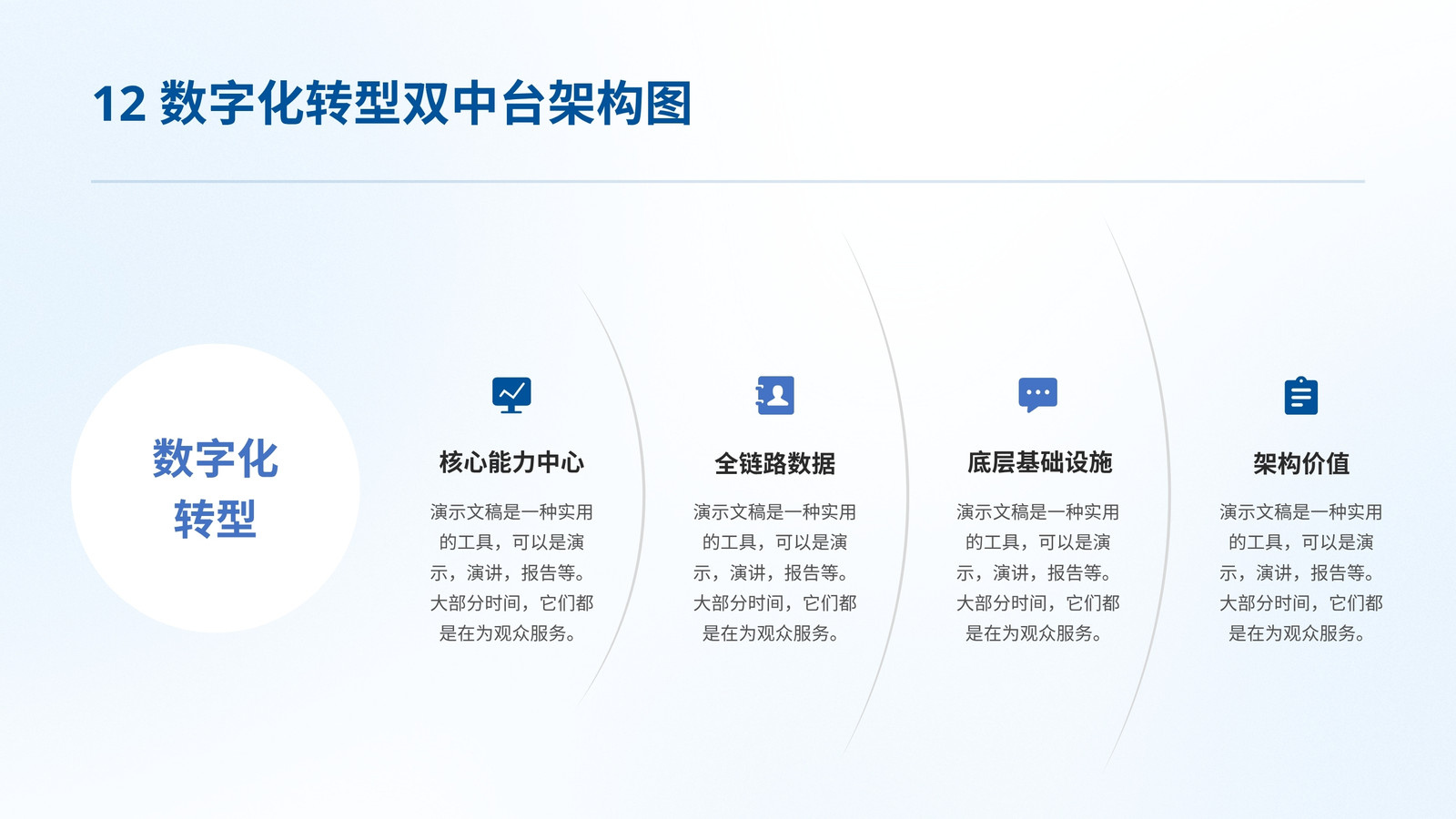 12 数字化转型双中台架构图

数字化转型

核心能力中心

演示文稿是一种实用的工具，可以是演示，演讲，报告等。大部分时间，它们都是在为观众服务。

全链路数据

演示文稿是一种实用的工具，可以是演示，演讲，报告等。大部分时间，它们都是在为观众服务。

底层基础设施

演示文稿是一种实用的工具，可以是演示，演讲，报告等。大部分时间，它们都是在为观众服务。

架构价值

演示文稿是一种实用的工具，可以是演示，演讲，报告等。大部分时间，它们都是在为观众服务。